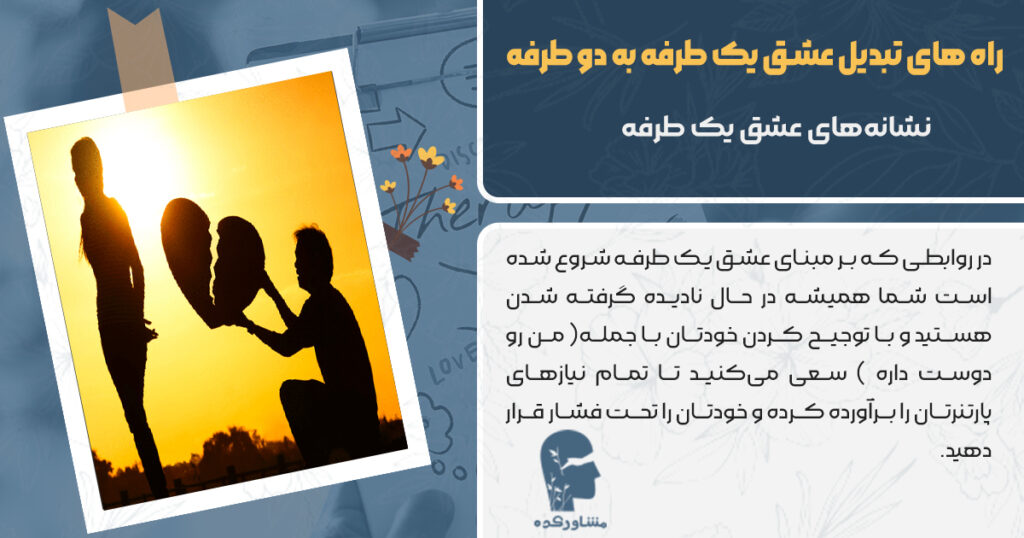 راه های تبدیل عشق یک طرفه به دو طرفه

نشانه‌های عشق یک طرفه

در روابطی که بر مبنای عشق یک طرفه شروع شده است شما همیشه در حال نادیده گرفته شدن هستید و با توجیح کردن خودتان با جمله( من رو دوست داره ) سعی می‌کنید تا تمام نیازهای پارتنرتان را برآورده کرده و خودتان را تحت فشار قرار دهید.

مشاورکده